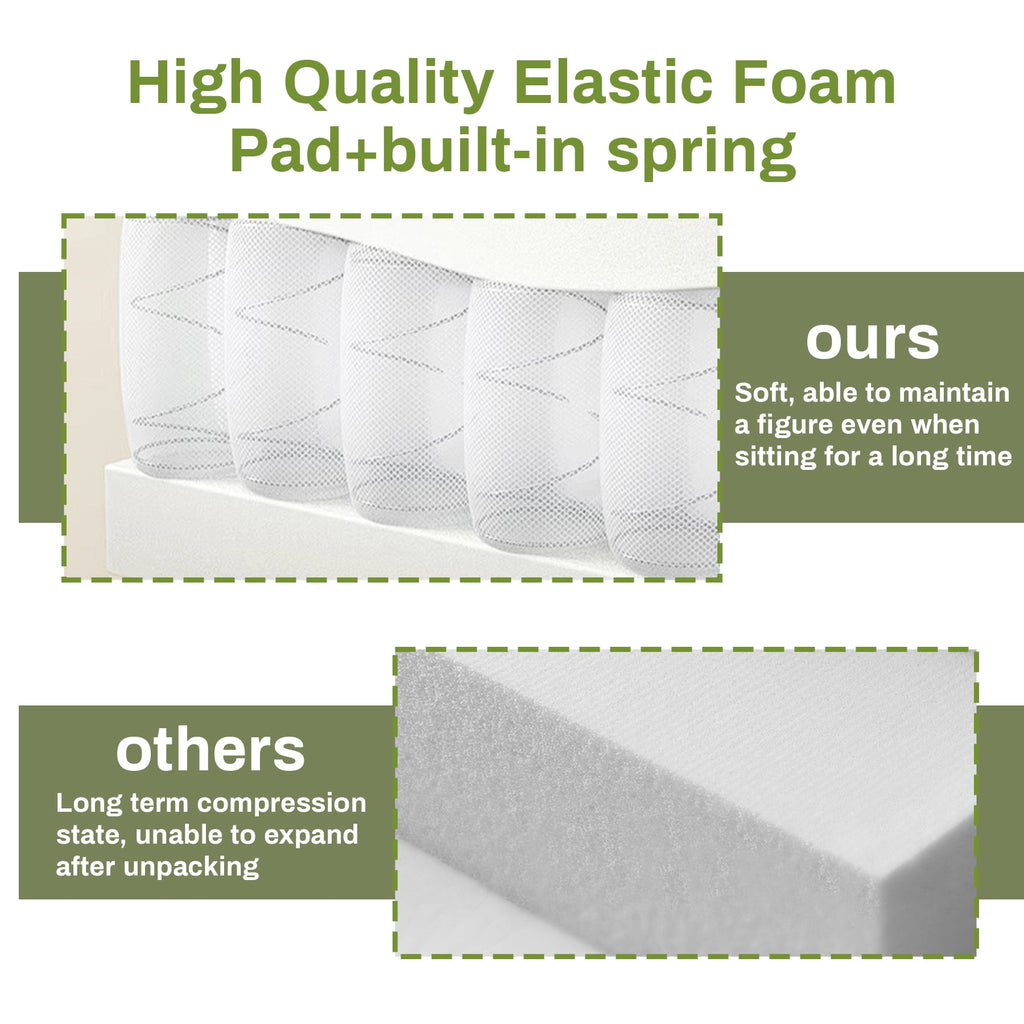 High Quality Elastic Foam Pad+built-in spring

ours
Soft, able to maintain a figure even when sitting for a long time

others
Long term compression state, unable to expand after unpacking